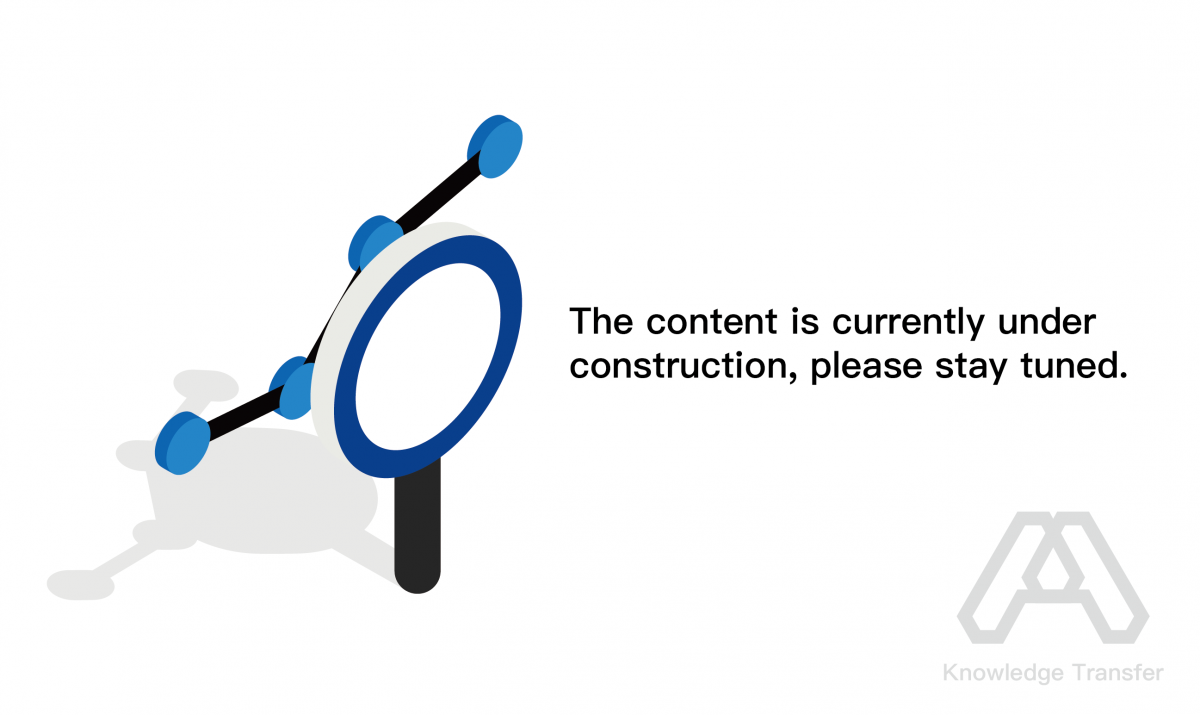 The content is currently under construction, please stay tuned.

Knowledge Transfer